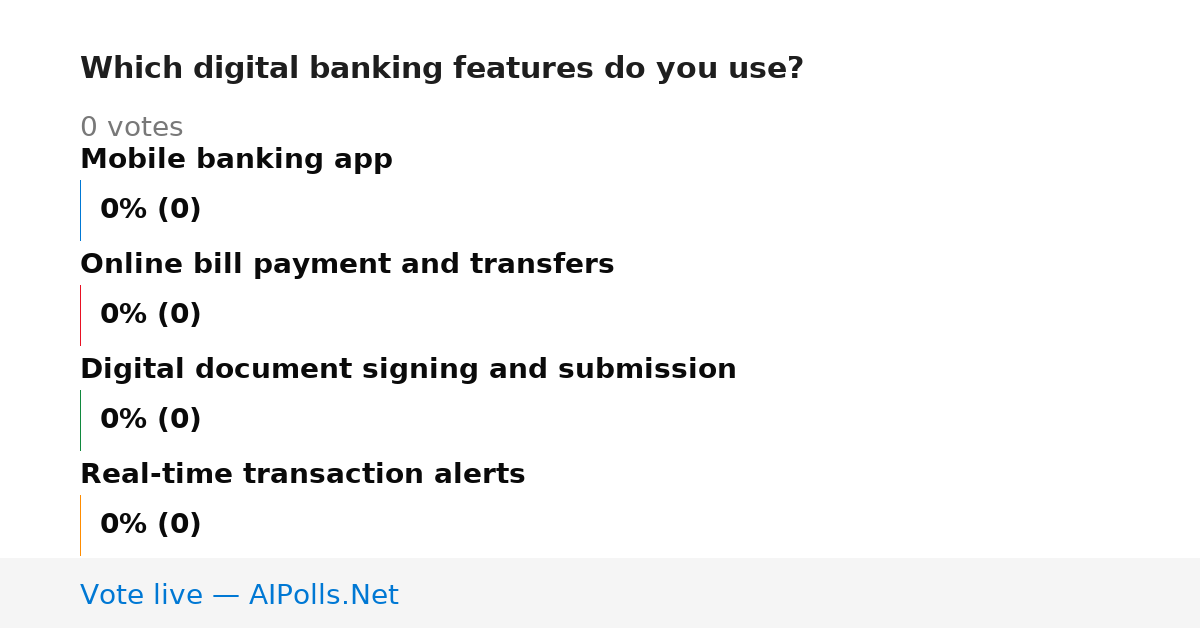 Which digital banking features do you use?

0 votes

Mobile banking app

0% (0)

Online bill payment and transfers

0% (0)

Digital document signing and submission

0% (0)

Real-time transaction alerts

0% (0)

Vote live — AIPolls.Net